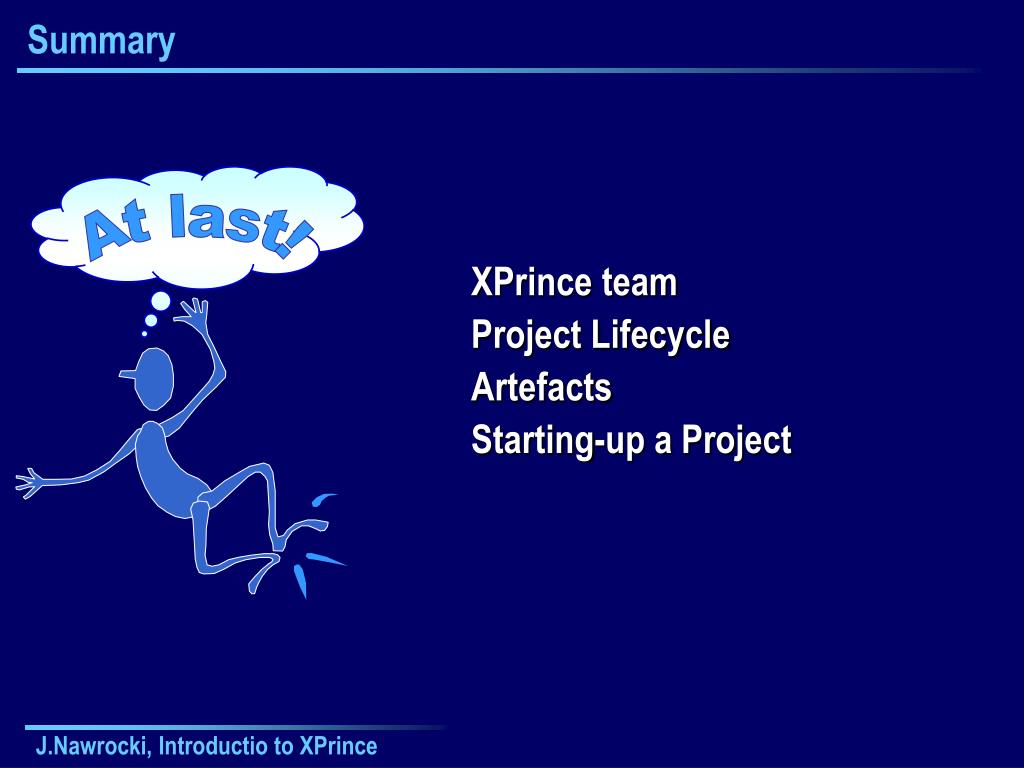 Summary

At last!

XPrince team
Project Lifecycle
Artefacts
Starting-up a Project

J.Nawrocki, Introductio to XPrince